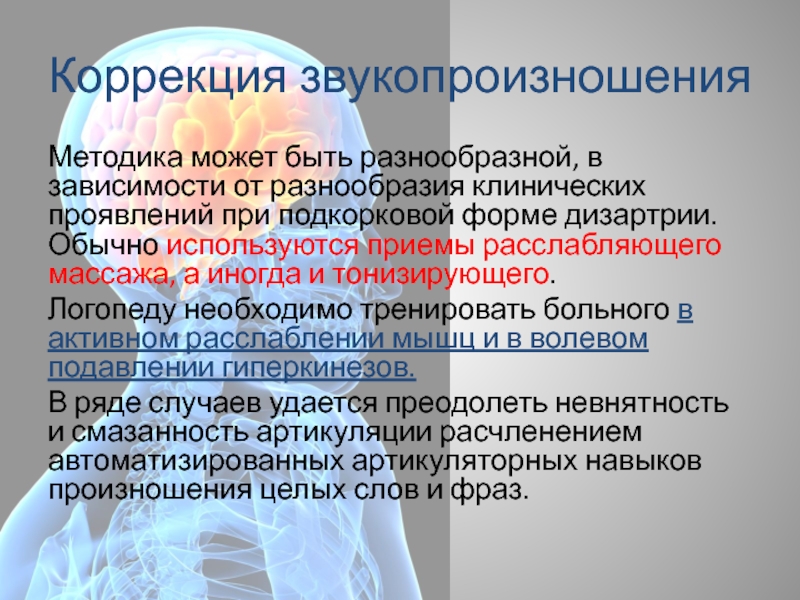 Коррекция звукопроизношения

Методика может быть разнообразной, в зависимости от разнообразия клинических проявлений при подкорковой форме дизартрии. Обычно используются приемы расслабляющего массажа, а иногда и тонизирующего.

Логопеду необходимо тренировать больного в активном расслаблении мышц и в волевом подавлении гиперкинезов.

В ряде случаев удается преодолеть невнятность и смазанность артикуляции расчленением автоматизированных артикуляторных навыков произношения целых слов и фраз.